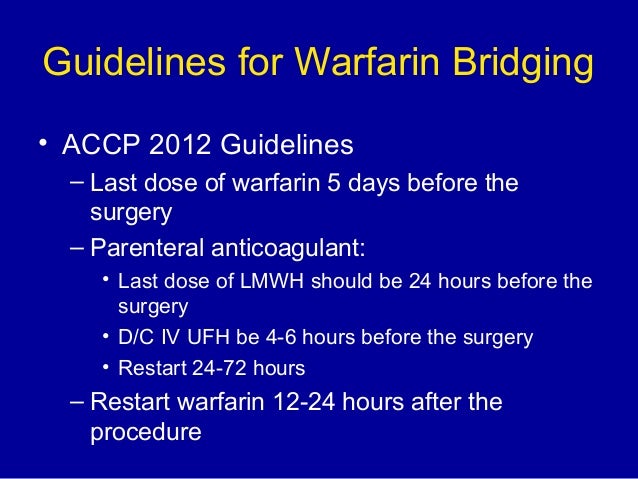 Guidelines for Warfarin Bridging

• ACCP 2012 Guidelines
– Last dose of warfarin 5 days before the surgery
– Parenteral anticoagulant:
• Last dose of LMWH should be 24 hours before the surgery
• D/C IV UFH be 4-6 hours before the surgery
• Restart 24-72 hours
– Restart warfarin 12-24 hours after the procedure